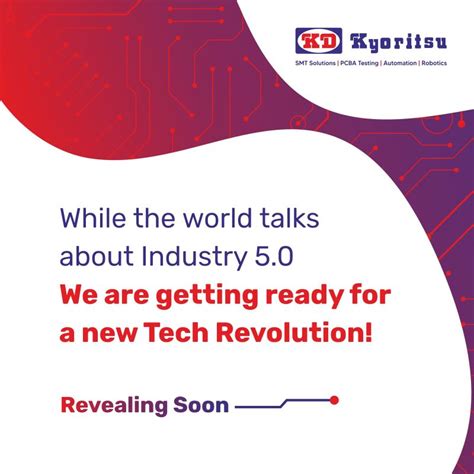 KD Kyoritsu
SMT Solutions | PCBA Testing | Automation | Robotics

While the world talks about Industry 5.0
We are getting ready for a new Tech Revolution!

Revealing Soon